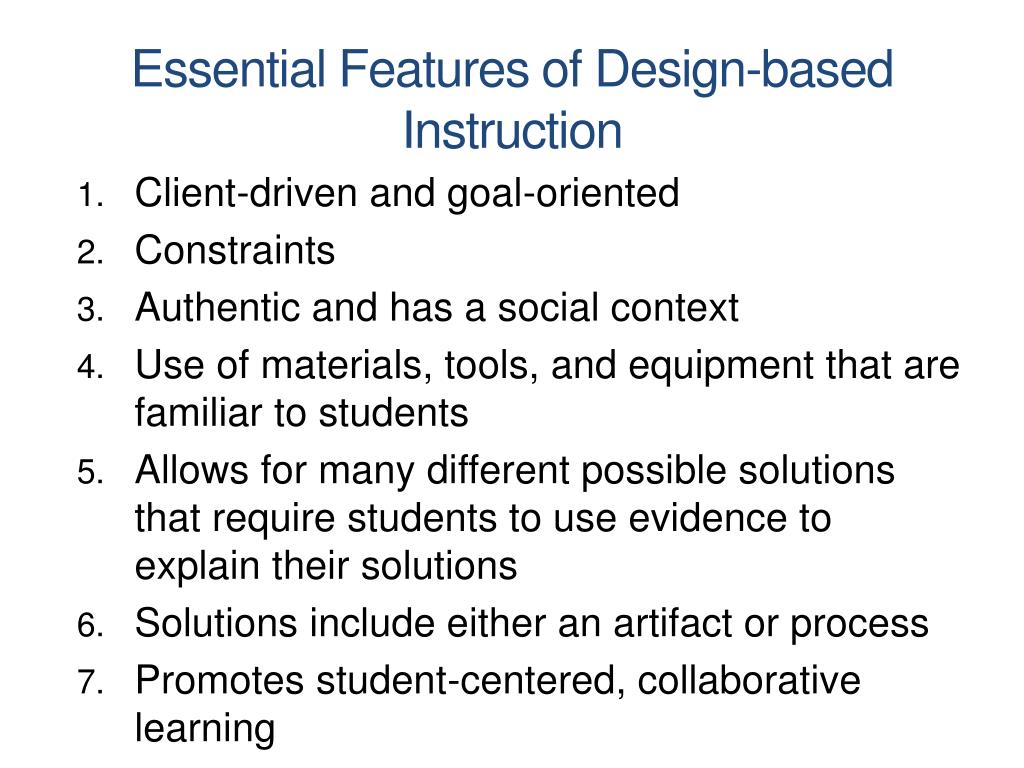 Essential Features of Design-based Instruction

1. Client-driven and goal-oriented
2. Constraints
3. Authentic and has a social context
4. Use of materials, tools, and equipment that are familiar to students
5. Allows for many different possible solutions that require students to use evidence to explain their solutions
6. Solutions include either an artifact or process
7. Promotes student-centered, collaborative learning